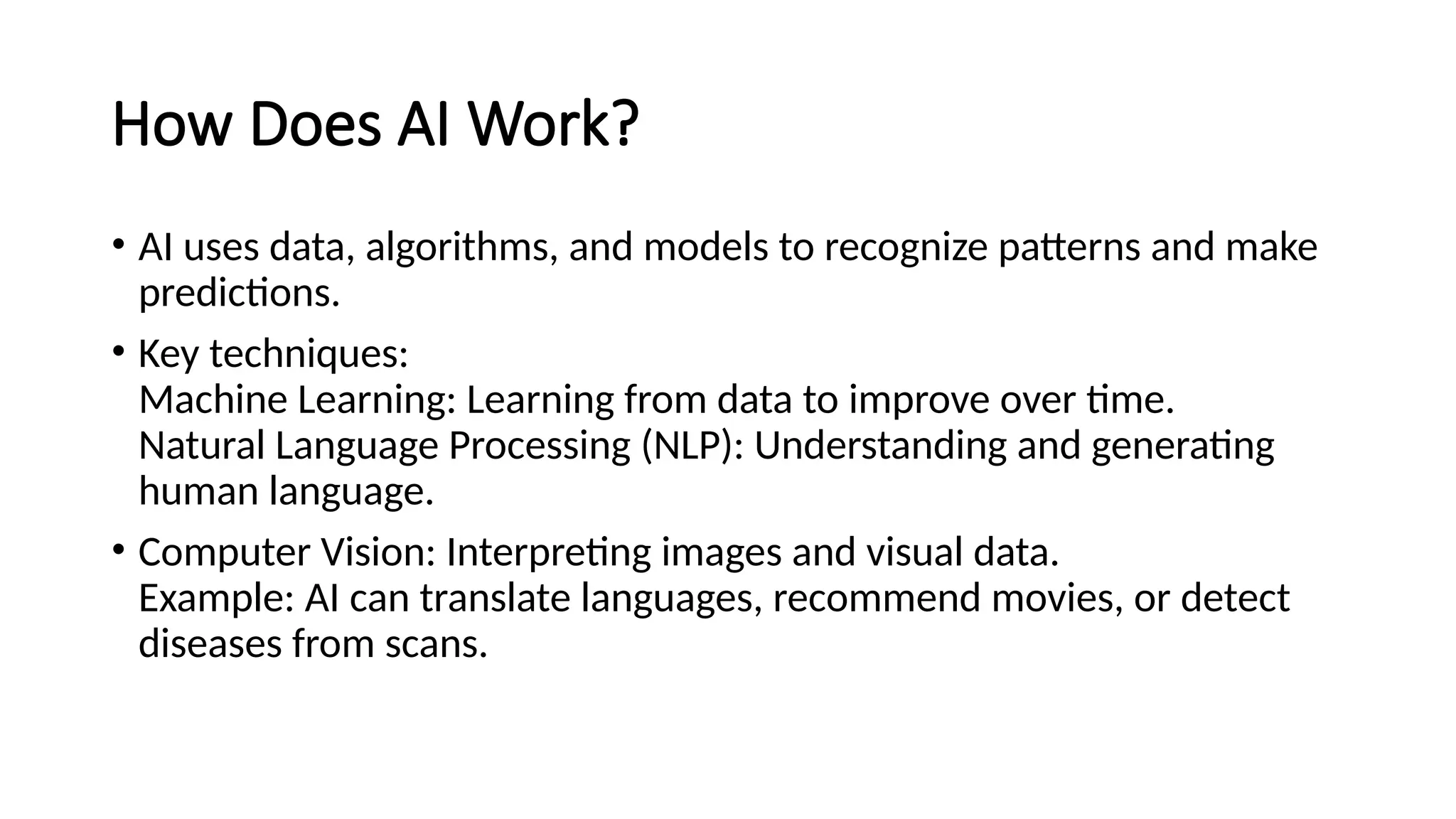 How Does AI Work?

• AI uses data, algorithms, and models to recognize patterns and make predictions.

• Key techniques:
Machine Learning: Learning from data to improve over time.
Natural Language Processing (NLP): Understanding and generating human language.

• Computer Vision: Interpreting images and visual data.
Example: AI can translate languages, recommend movies, or detect diseases from scans.